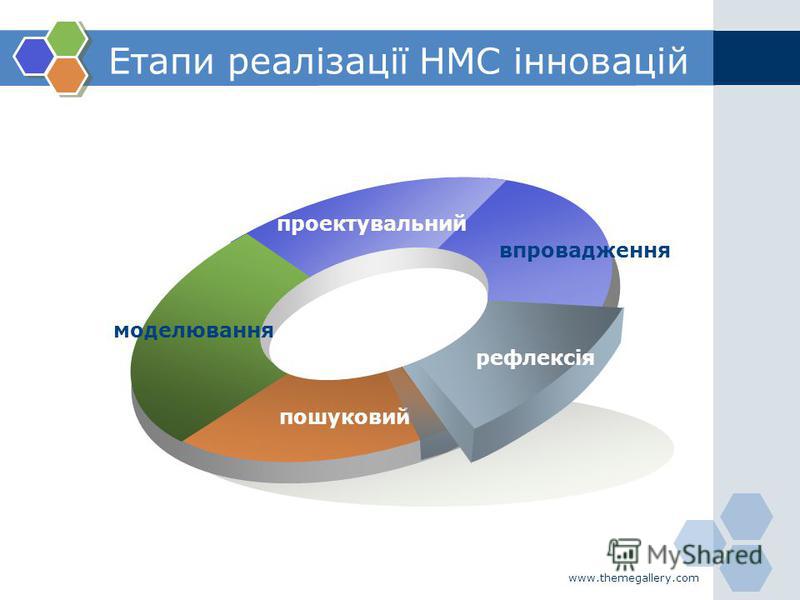 Етапи реалізації НМС інновацій

проектувальний

впровадження

моделювання

рефлексія

пошуковий

MyShared

www.themegallery.com